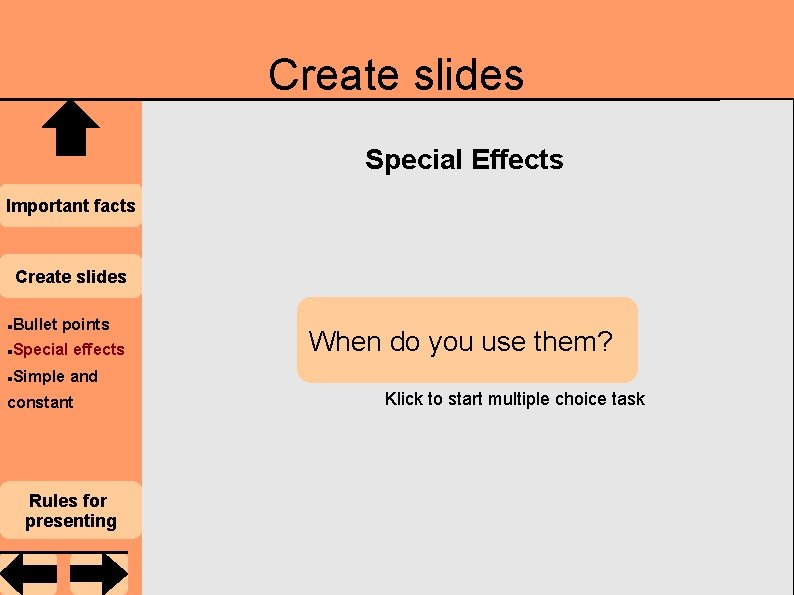 Create slides

Important facts

Create slides

▪Bullet points
▪Special effects
▪Simple and constant

Rules for presenting

Special Effects

When do you use them?

Klick to start multiple choice task